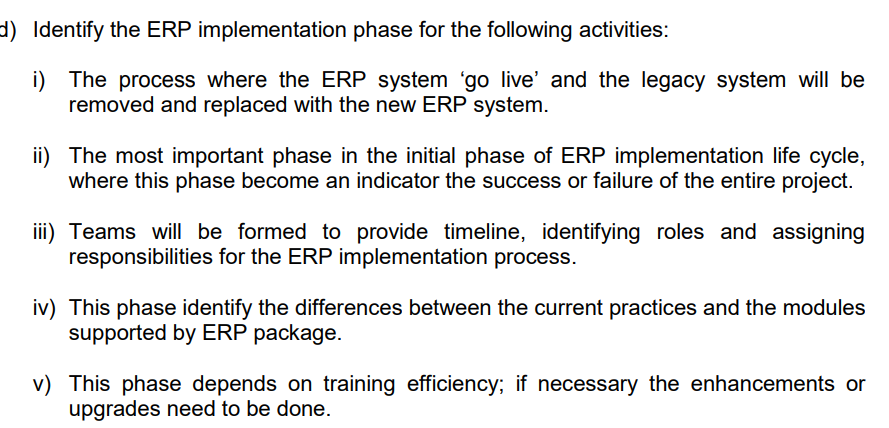 d) Identify the ERP implementation phase for the following activities:

i) The process where the ERP system ‘go live’ and the legacy system will be removed and replaced with the new ERP system.

ii) The most important phase in the initial phase of ERP implementation life cycle, where this phase become an indicator the success or failure of the entire project.

iii) Teams will be formed to provide timeline, identifying roles and assigning responsibilities for the ERP implementation process.

iv) This phase identify the differences between the current practices and the modules supported by ERP package.

v) This phase depends on training efficiency; if necessary the enhancements or upgrades need to be done.